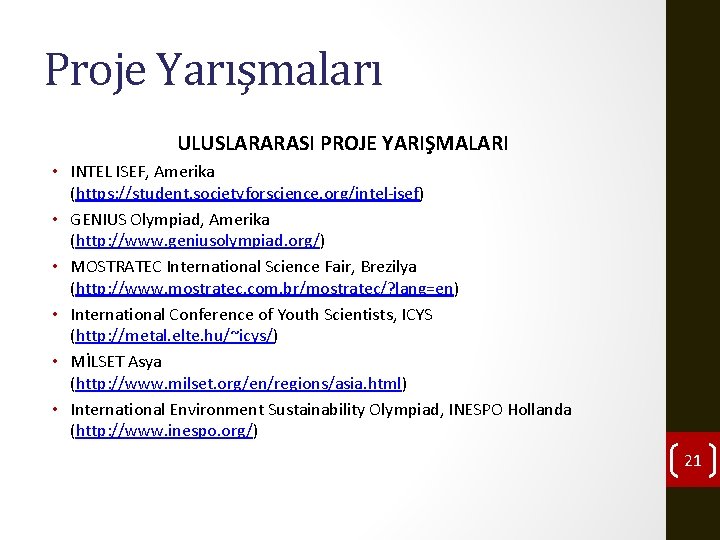 Proje Yarışmaları

ULUSLARARASI PROJE YARIŞMALARI

• INTEL ISEF, Amerika (https://student.societyforscience.org/intel-isef)
• GENIUS Olympiad, Amerika (http://www.geniusolympiad.org/)
• MOSTRATEC International Science Fair, Brezilya (http://www.mostratec.com.br/mostratec/?lang=en)
• International Conference of Youth Scientists, ICYS (http://metal.elte.hu/~icys/)
• MİLSET Asya (http://www.milset.org/en/regions/asia.html)
• International Environment Sustainability Olympiad, INESPO Hollanda (http://www.inespo.org/)

21